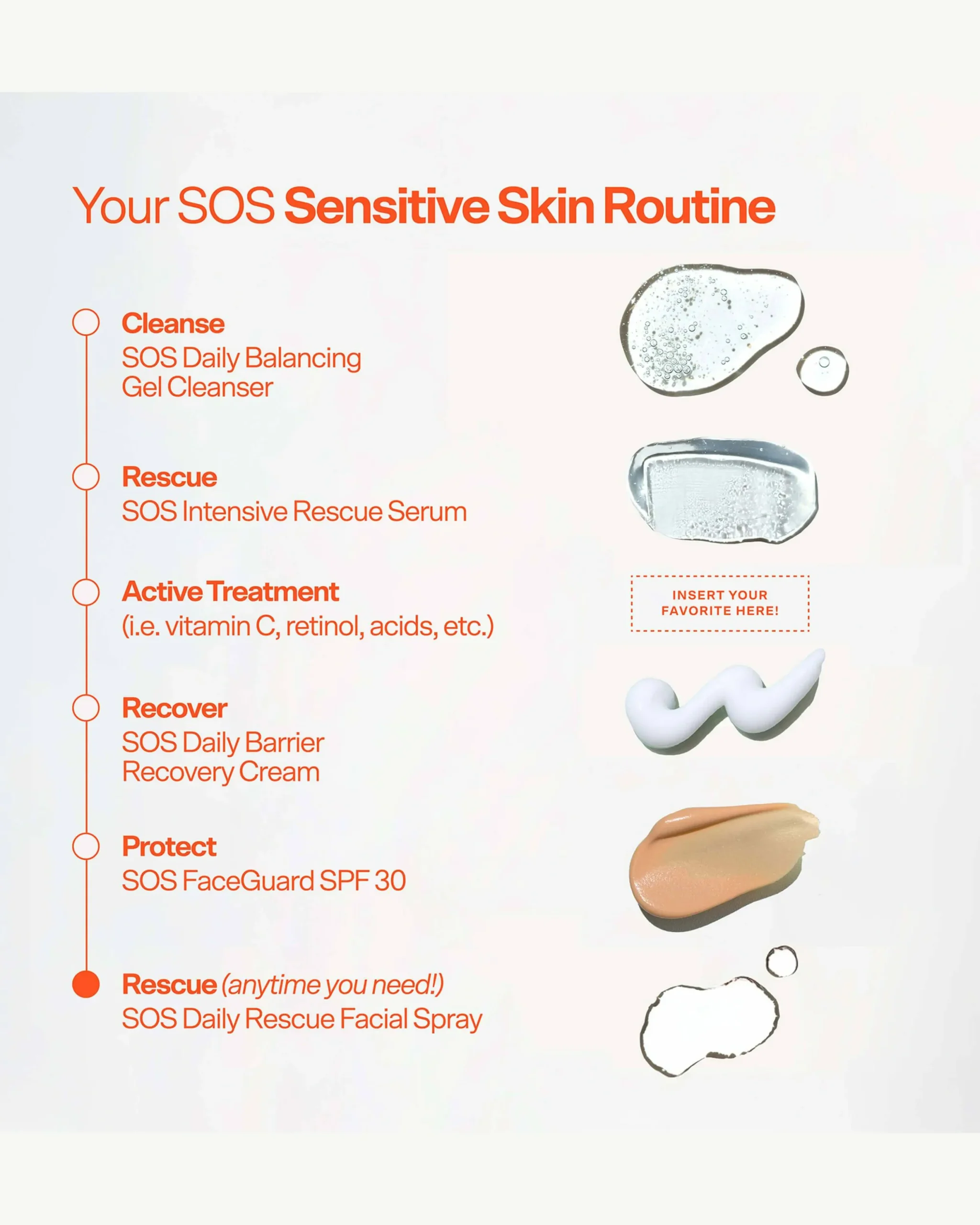 Your SOS Sensitive Skin Routine

Cleanse
SOS Daily Balancing Gel Cleanser

Rescue
SOS Intensive Rescue Serum

Active Treatment
(i.e. vitamin C, retinol, acids, etc.)

INSERT YOUR FAVORITE HERE!

Recover
SOS Daily Barrier Recovery Cream

Protect
SOS FaceGuard SPF 30

Rescue (anytime you need!)
SOS Daily Rescue Facial Spray